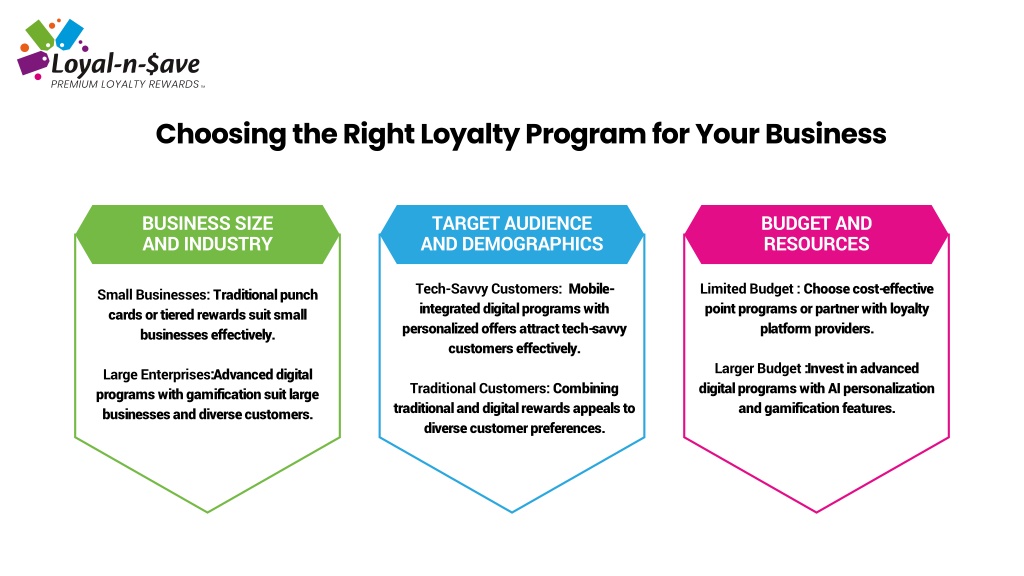 Loyal-n-$ave
PREMIUM LOYALTY REWARDS™

Choosing the Right Loyalty Program for Your Business

BUSINESS SIZE AND INDUSTRY

Small Businesses: Traditional punch cards or tiered rewards suit small businesses effectively.

Large Enterprises:Advanced digital programs with gamification suit large businesses and diverse customers.

TARGET AUDIENCE AND DEMOGRAPHICS

Tech-Savvy Customers: Mobile-integrated digital programs with personalized offers attract tech-savvy customers effectively.

Traditional Customers: Combining traditional and digital rewards appeals to diverse customer preferences.

BUDGET AND RESOURCES

Limited Budget : Choose cost-effective point programs or partner with loyalty platform providers.

Larger Budget :Invest in advanced digital programs with AI personalization and gamification features.